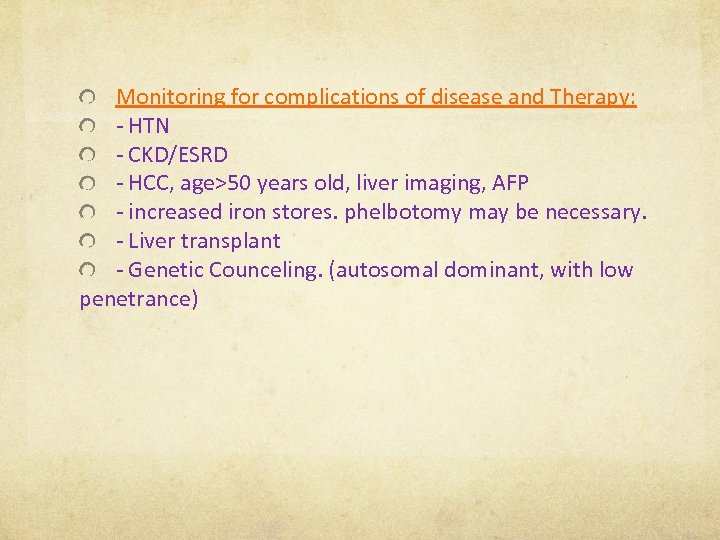 Monitoring for complications of disease and Therapy:
- HTN
- CKD/ESRD
- HCC, age>50 years old, liver imaging, AFP
- increased iron stores. phelbotomy may be necessary.
- Liver transplant
- Genetic Counceling. (autosomal dominant, with low penetrance)